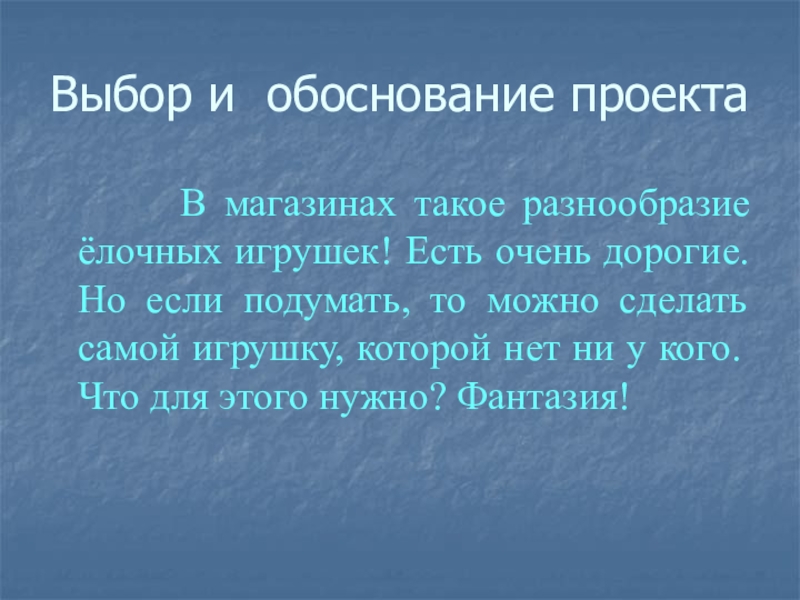 Выбор и обоснование проекта

В магазинах такое разнообразие ёлочных игрушек! Есть очень дорогие. Но если подумать, то можно сделать самой игрушку, которой нет ни у кого. Что для этого нужно? Фантазия!